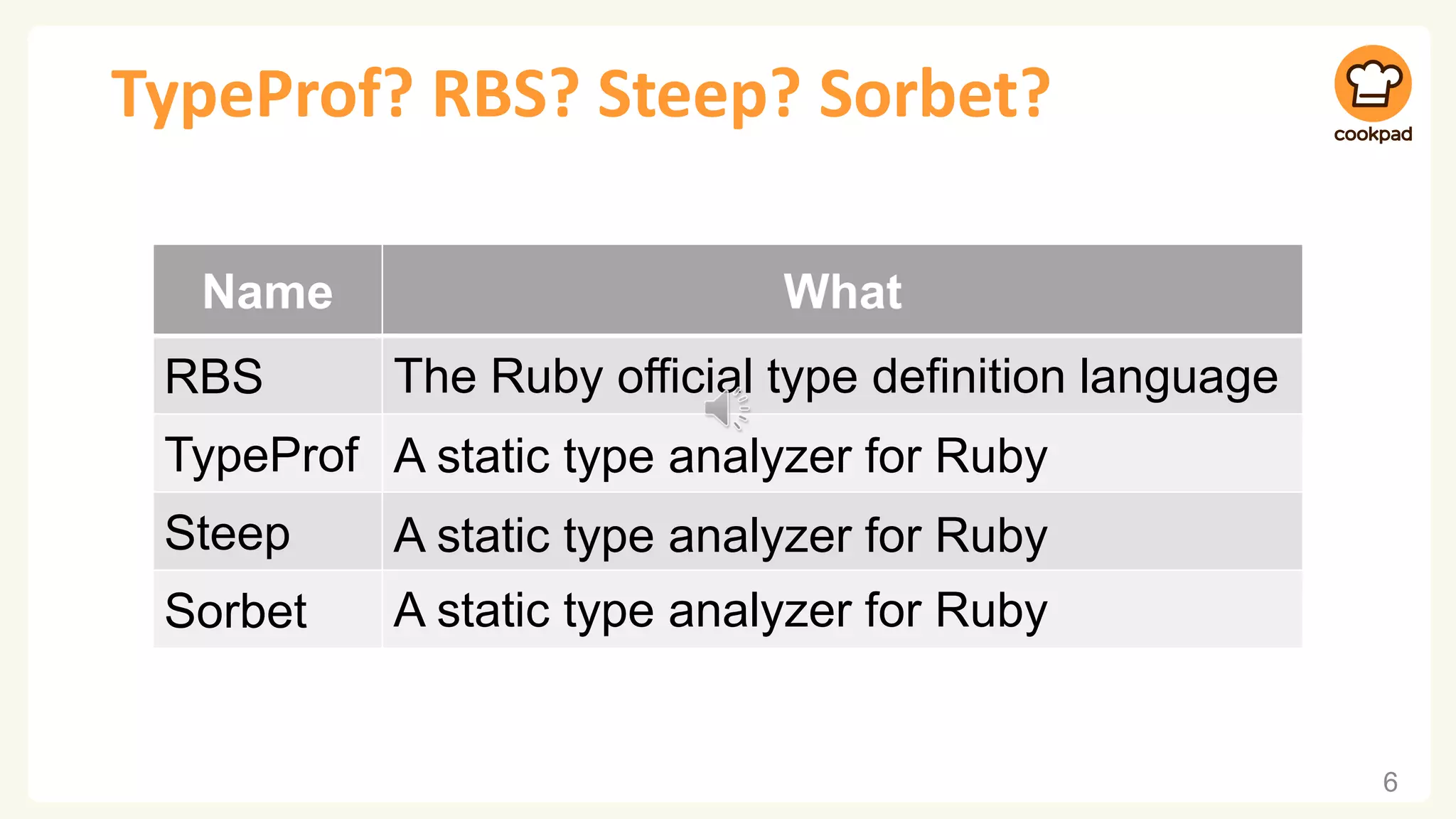 TypeProf? RBS? Steep? Sorbet?

cookpad

| Name | What |
|---|---|
| RBS | The Ruby official type definition language |
| TypeProf | A static type analyzer for Ruby |
| Steep | A static type analyzer for Ruby |
| Sorbet | A static type analyzer for Ruby |

6